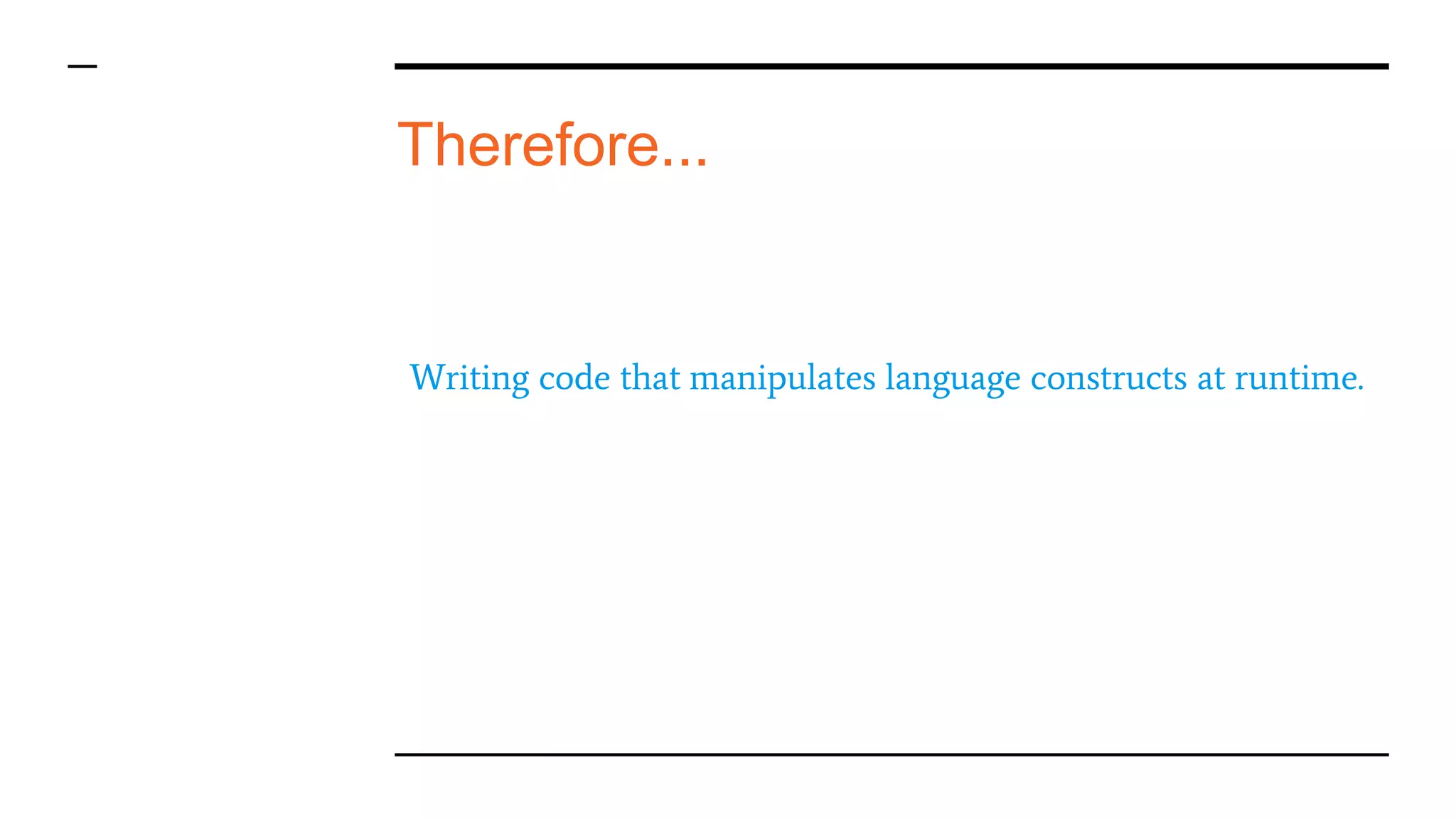 Therefore...

Writing code that manipulates language constructs at runtime.